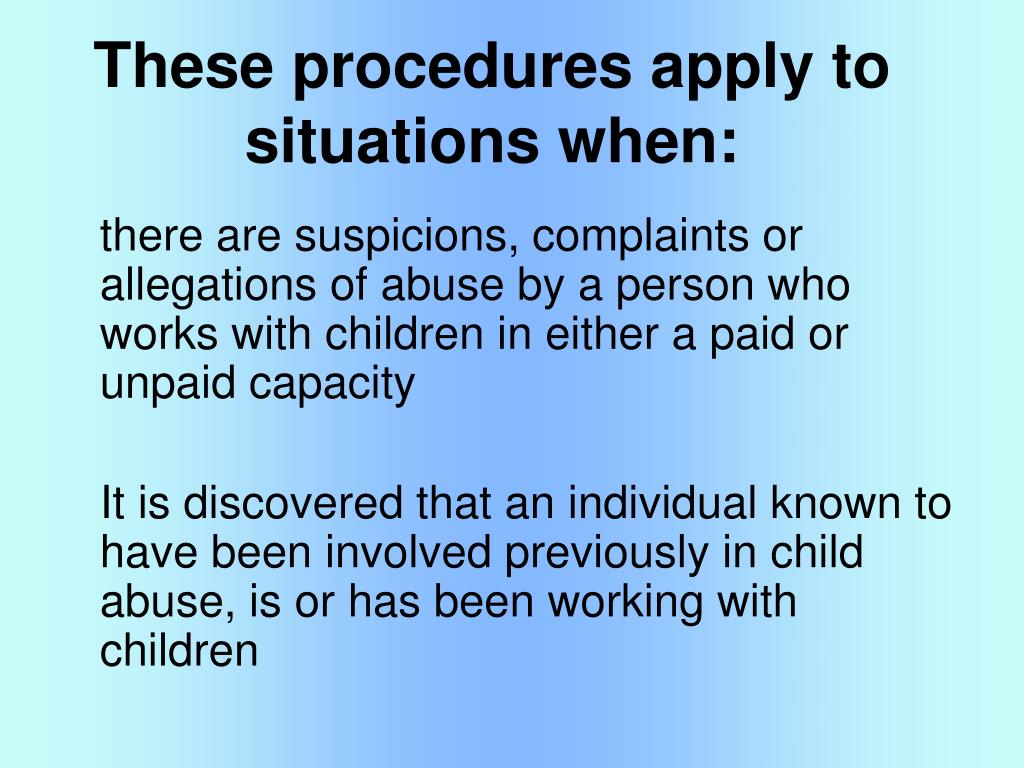 These procedures apply to situations when:

there are suspicions, complaints or allegations of abuse by a person who works with children in either a paid or unpaid capacity

It is discovered that an individual known to have been involved previously in child abuse, is or has been working with children